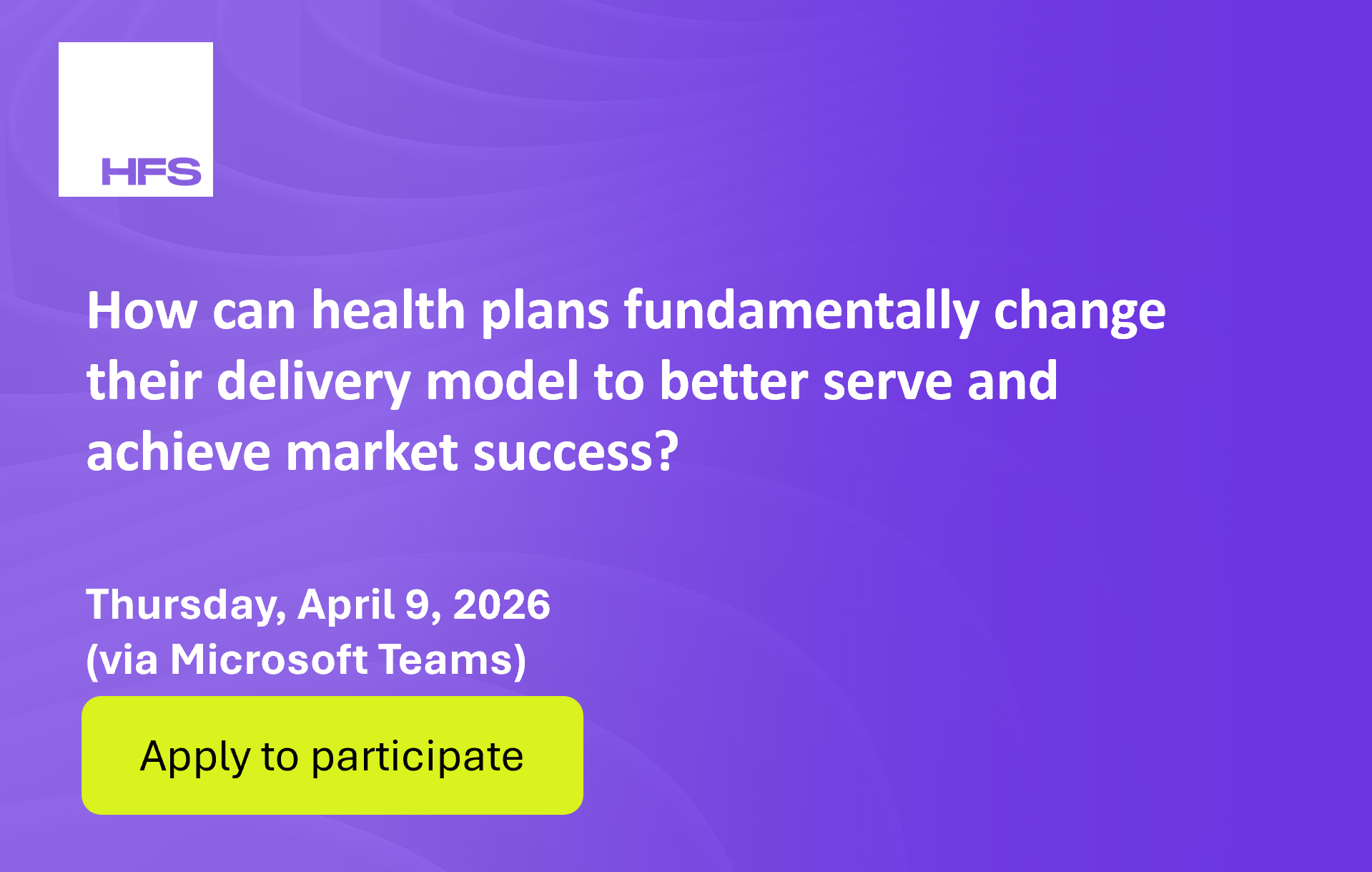 HFS

How can health plans fundamentally change their delivery model to better serve and achieve market success?

Thursday, April 9, 2026
(via Microsoft Teams)

Apply to participate